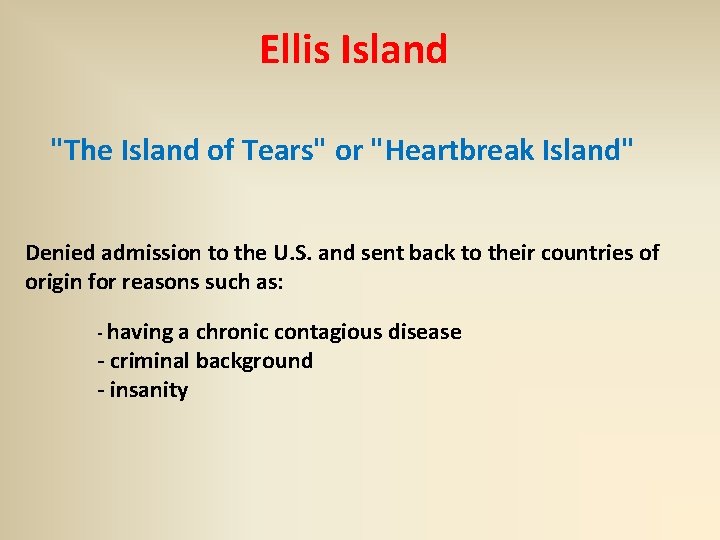 Ellis Island

"The Island of Tears" or "Heartbreak Island"

Denied admission to the U.S. and sent back to their countries of origin for reasons such as:

- having a chronic contagious disease
- criminal background
- insanity